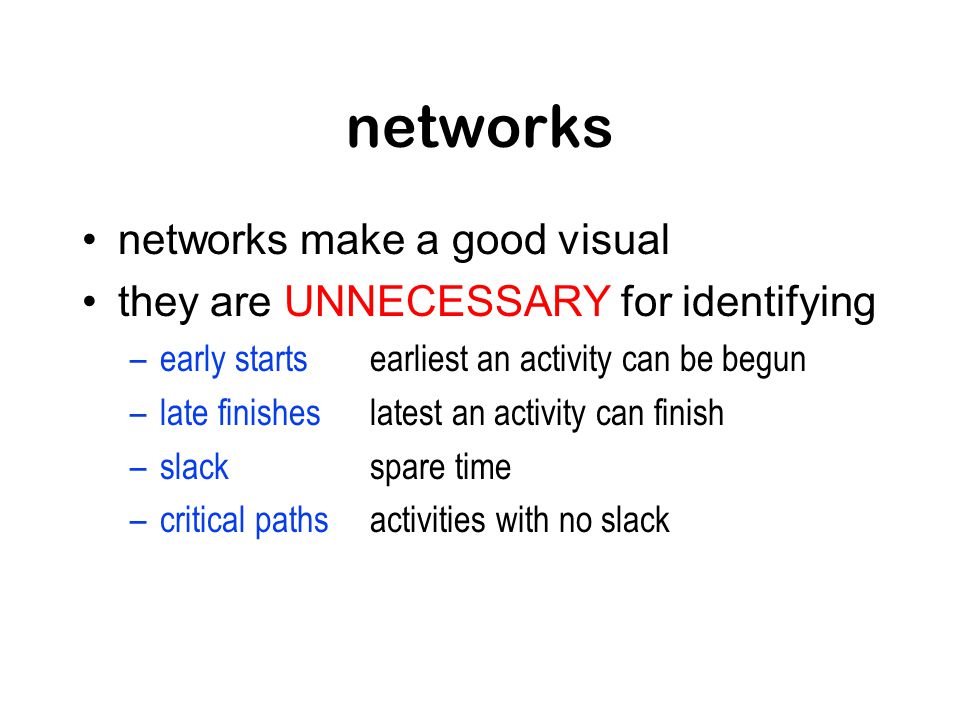 networks

• networks make a good visual
• they are UNNECESSARY for identifying
– early starts earliest an activity can be begun
– late finishes latest an activity can finish
– slack spare time
– critical paths activities with no slack